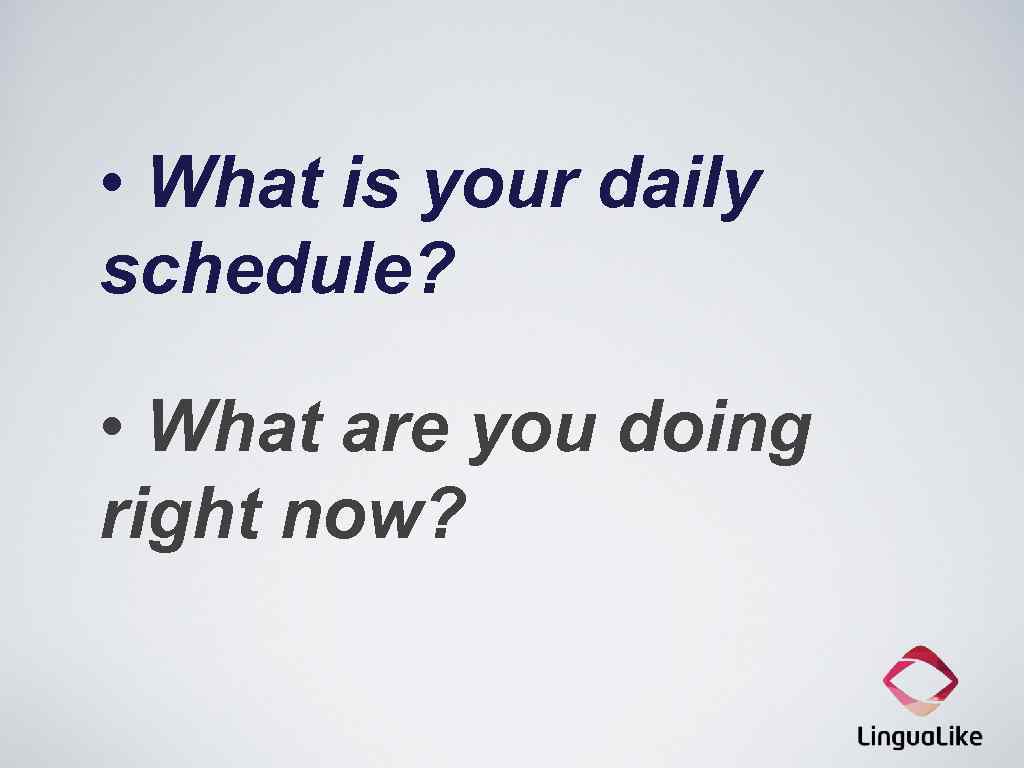 • What is your daily schedule?

• What are you doing right now?

LinguaLike